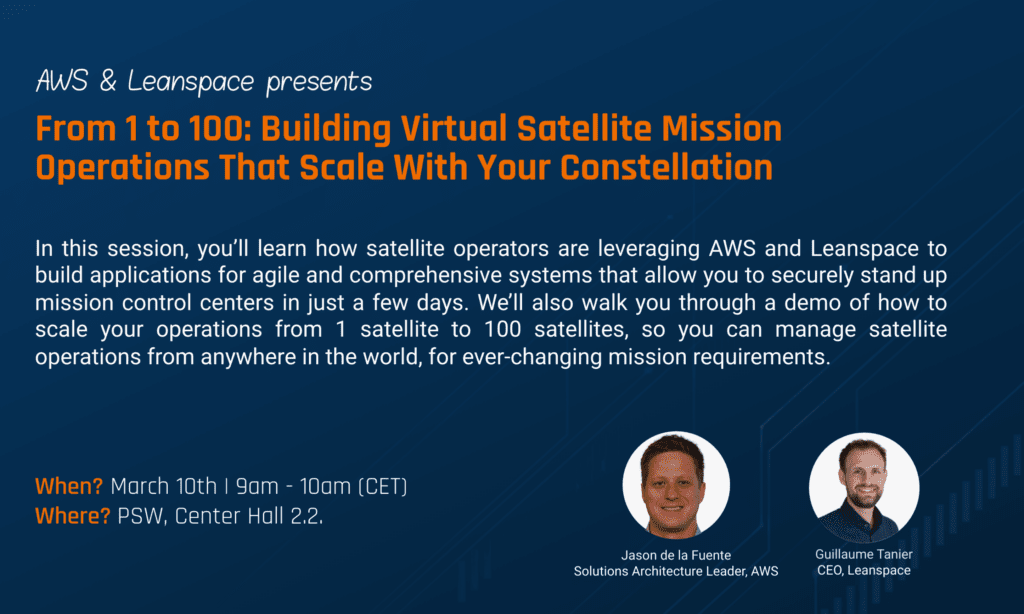 AWS & Leanspace presents

From 1 to 100: Building Virtual Satellite Mission Operations That Scale With Your Constellation

In this session, you'll learn how satellite operators are leveraging AWS and Leanspace to build applications for agile and comprehensive systems that allow you to securely stand up mission control centers in just a few days. We'll also walk you through a demo of how to scale your operations from 1 satellite to 100 satellites, so you can manage satellite operations from anywhere in the world, for ever-changing mission requirements.

When? March 10th | 9am - 10am (CET)
Where? PSW, Center Hall 2.2.

Jason de la Fuente
Solutions Architecture Leader, AWS

Guillaume Tanier
CEO, Leanspace